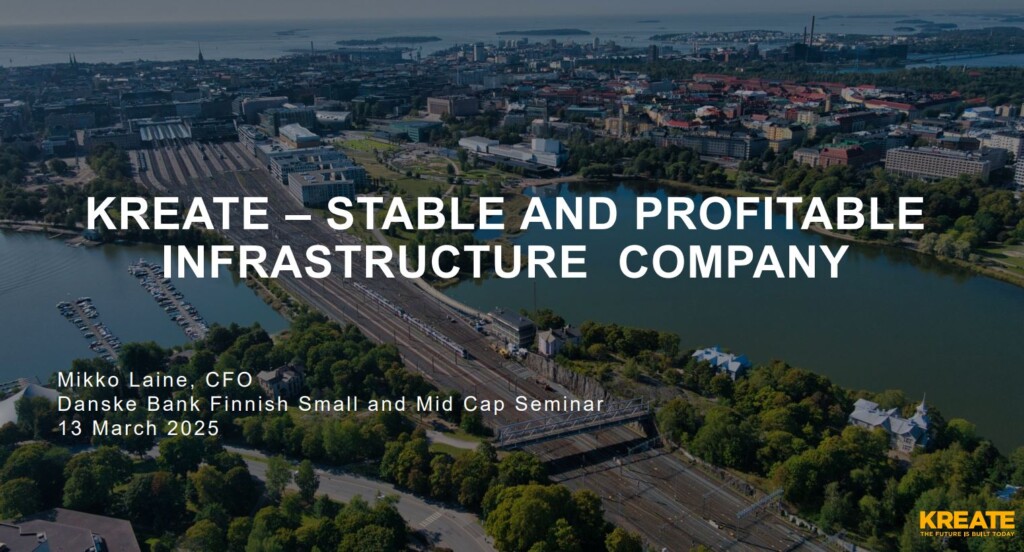 KREATE – STABLE AND PROFITABLE INFRASTRUCTURE COMPANY

Mikko Laine, CFO
Danske Bank Finnish Small and Mid Cap Seminar
13 March 2025

KREATE
THE FUTURE IS BUILT TODAY